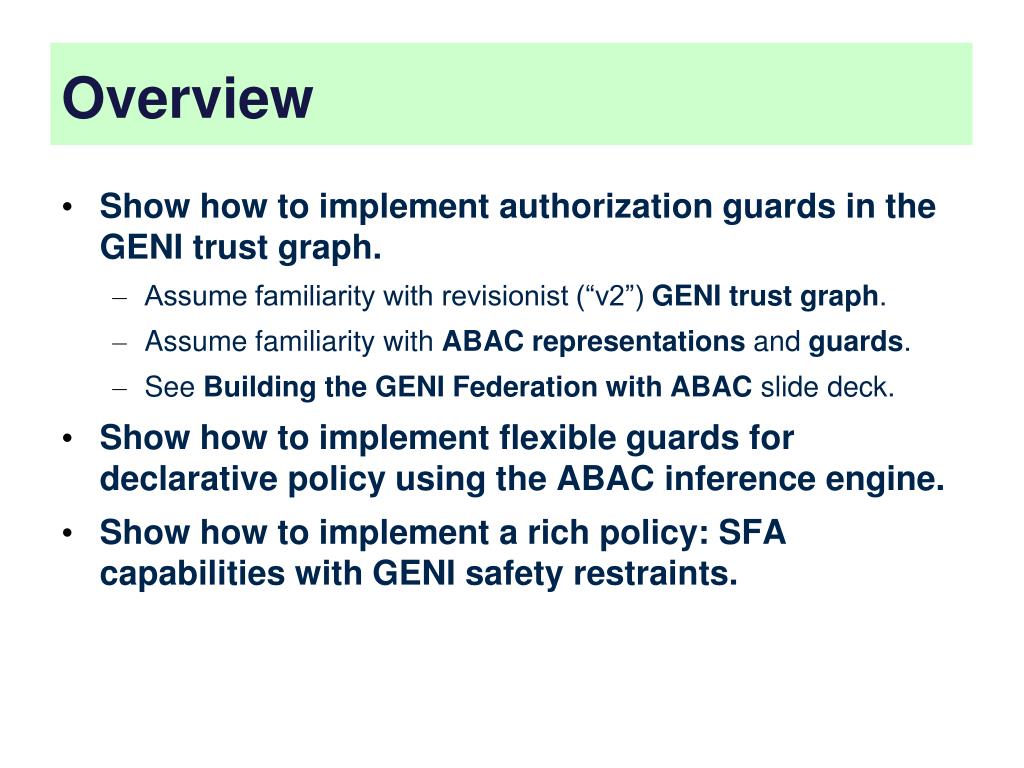 Overview

• Show how to implement authorization guards in the GENI trust graph.
– Assume familiarity with revisionist (“v2”) GENI trust graph.
– Assume familiarity with ABAC representations and guards.
– See Building the GENI Federation with ABAC slide deck.

• Show how to implement flexible guards for declarative policy using the ABAC inference engine.

• Show how to implement a rich policy: SFA capabilities with GENI safety restraints.